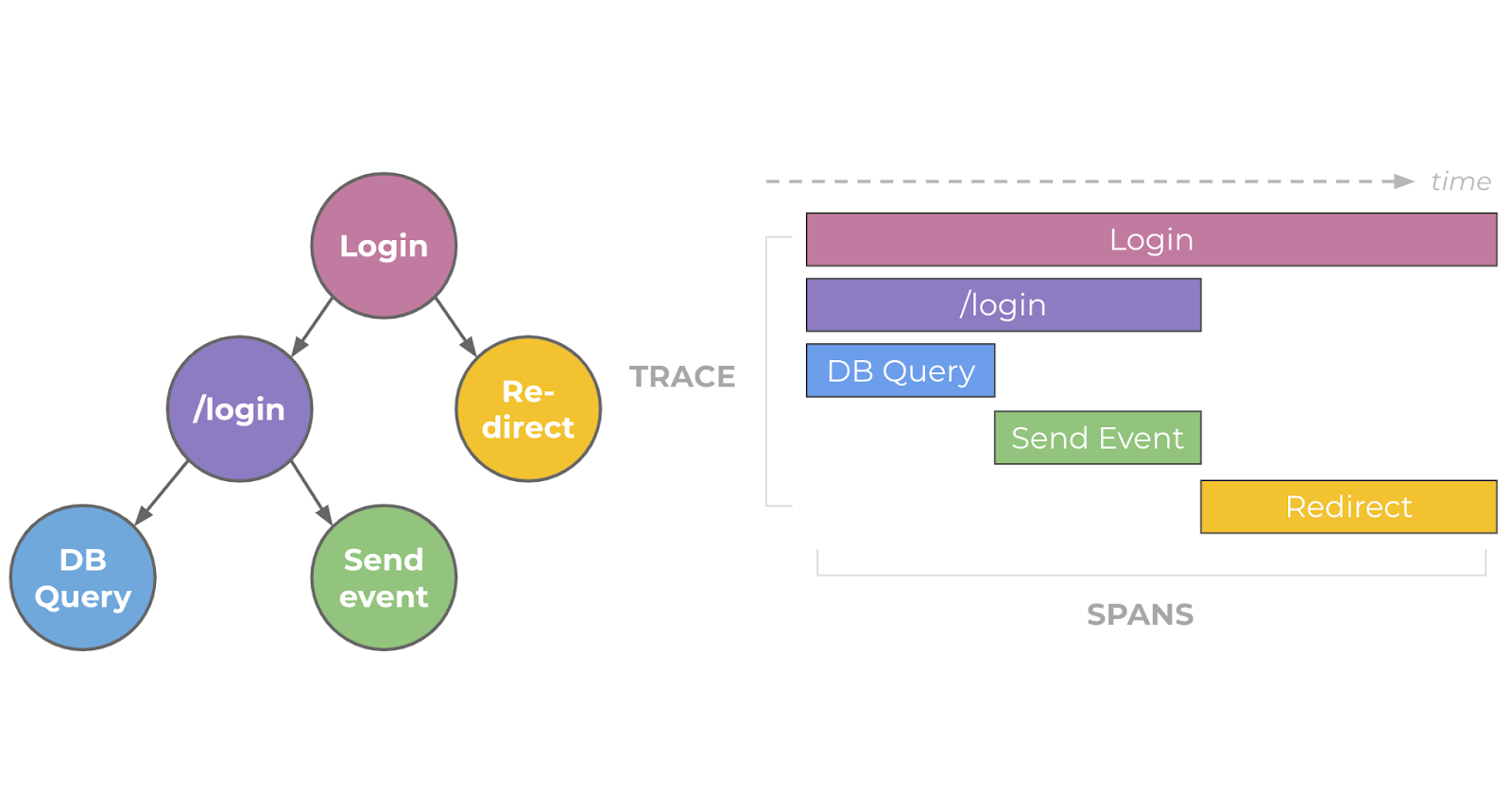 Login

/login

Re-direct

DB Query

Send event

TRACE

time

Login

/login

DB Query

Send Event

Redirect

SPANS